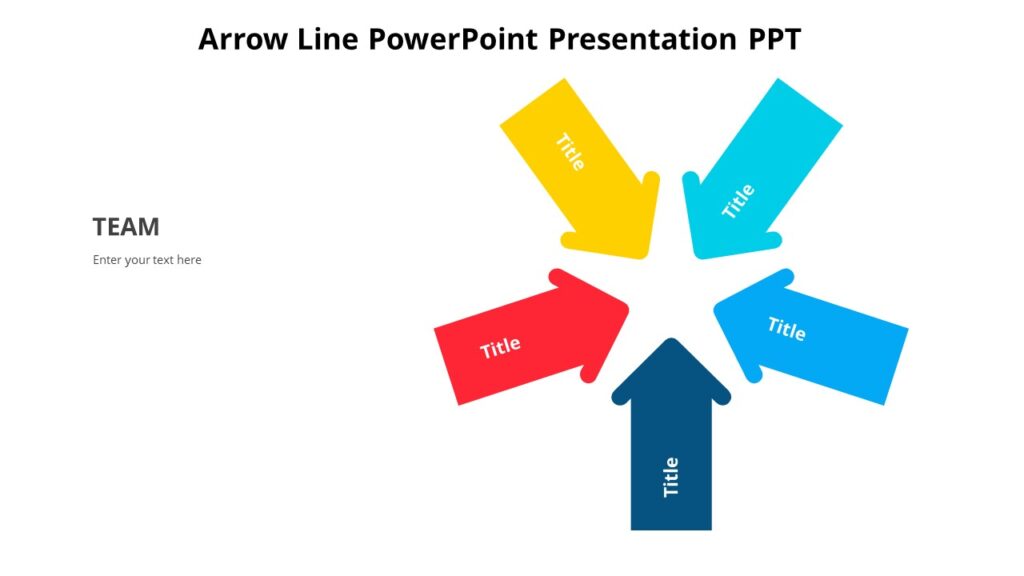 Arrow Line PowerPoint Presentation PPT

TEAM

Enter your text here

Title

Title

Title

Title

Title